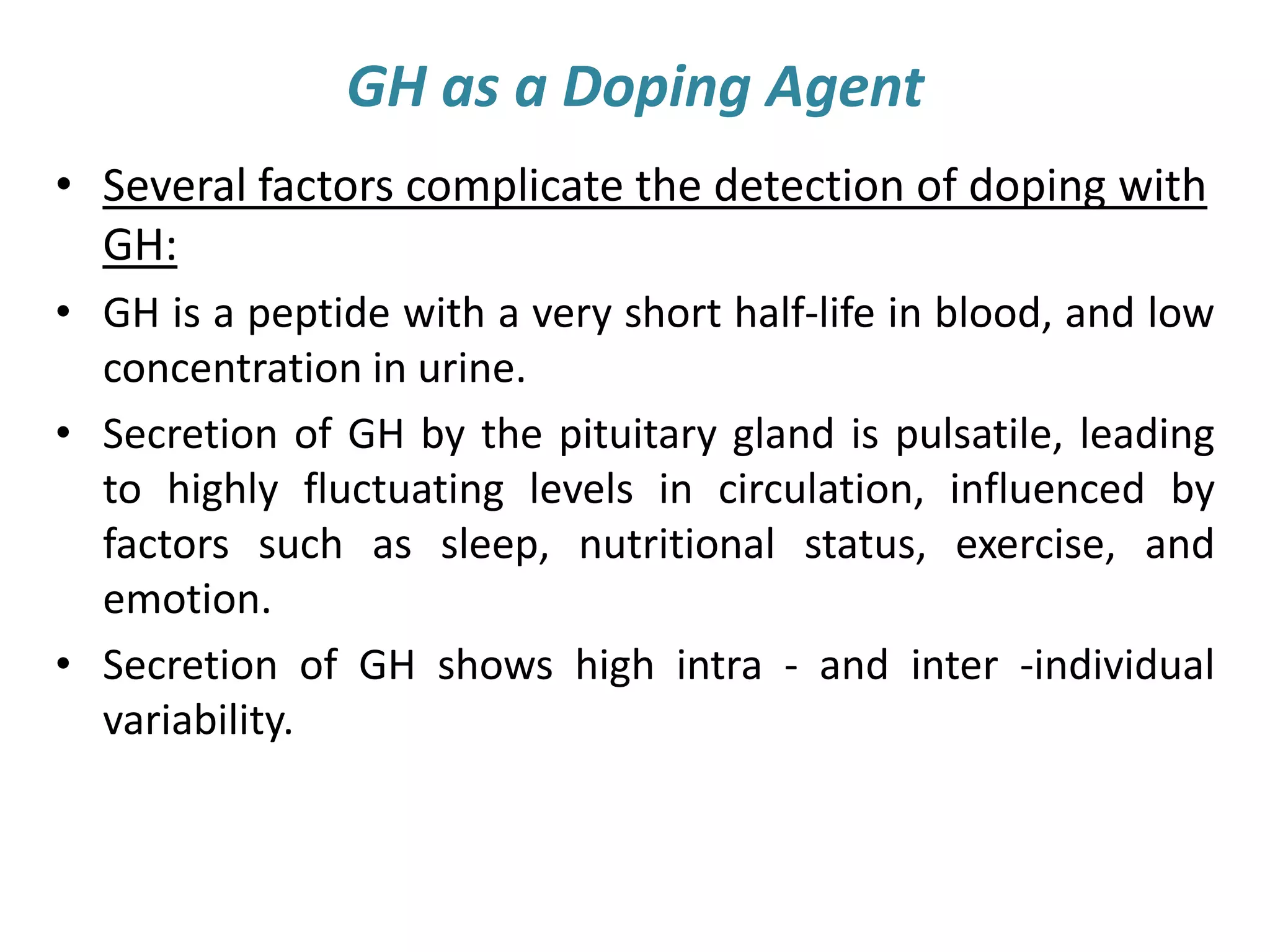 GH as a Doping Agent

• Several factors complicate the detection of doping with GH:

• GH is a peptide with a very short half-life in blood, and low concentration in urine.

• Secretion of GH by the pituitary gland is pulsatile, leading to highly fluctuating levels in circulation, influenced by factors such as sleep, nutritional status, exercise, and emotion.

• Secretion of GH shows high intra - and inter -individual variability.